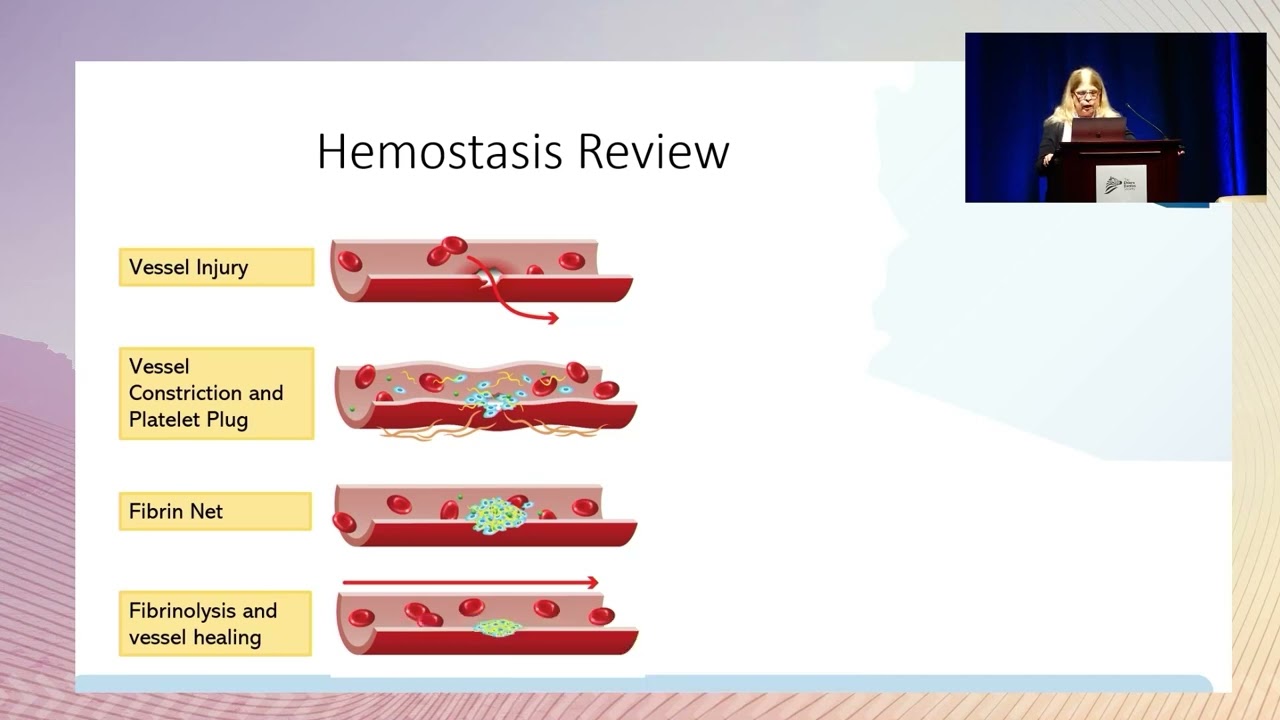 Hemostasis Review

Vessel Injury

Vessel Constriction and Platelet Plug

Fibrin Net

Fibrinolysis and vessel healing